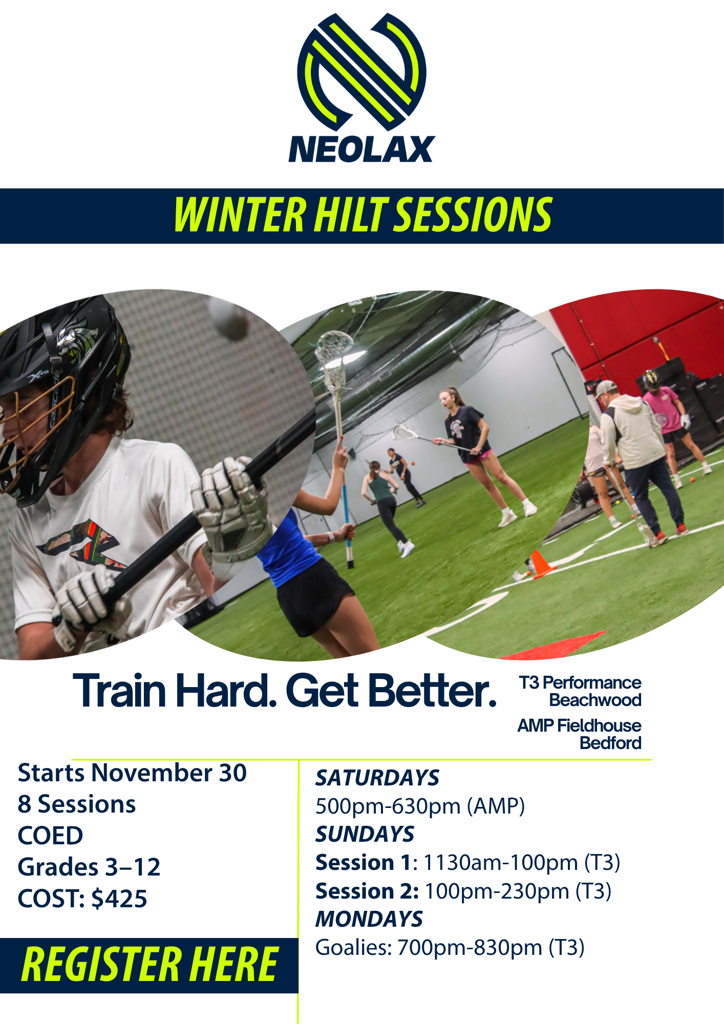 NEOLAX

WINTER HILT SESSIONS

Train Hard. Get Better.

T3 Performance
Beachwood

AMP Fieldhouse
Bedford

Starts November 30
8 Sessions
COED
Grades 3–12
COST: $425

REGISTER HERE

SATURDAYS
500pm-630pm (AMP)
SUNDAYS
Session 1: 1130am-100pm (T3)
Session 2: 100pm-230pm (T3)
MONDAYS
Goalies: 700pm-830pm (T3)